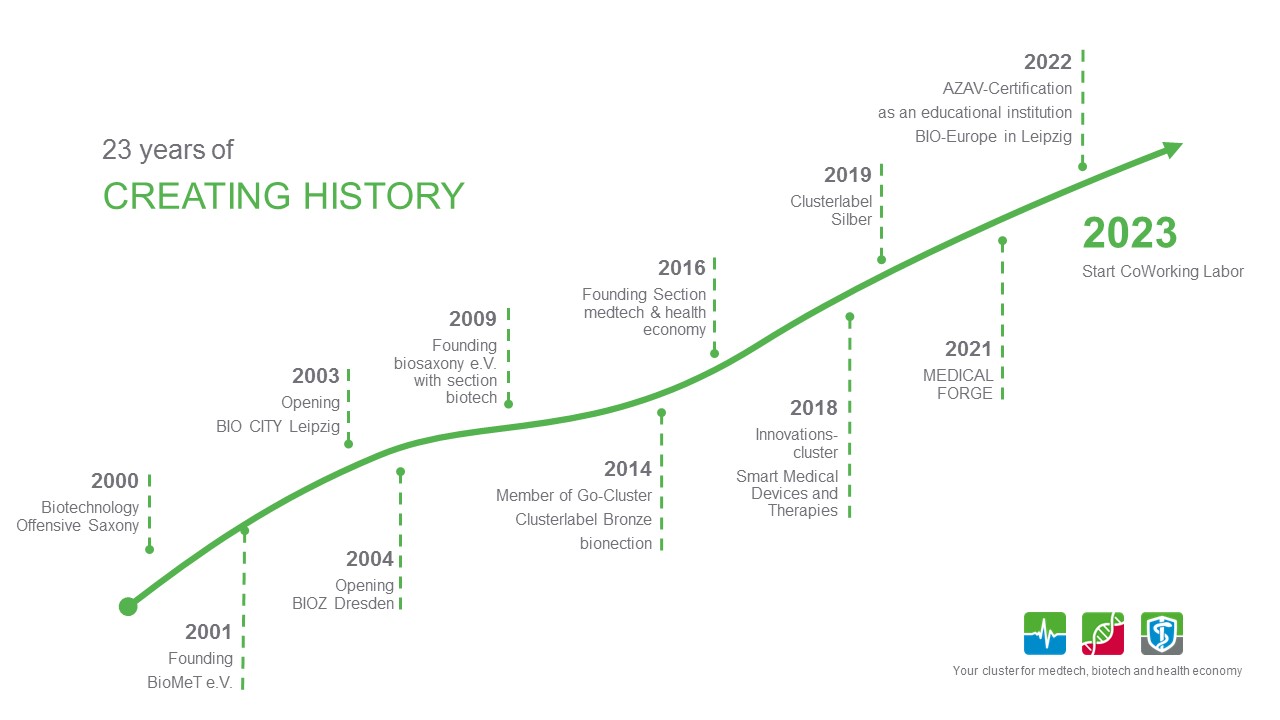 23 years of
CREATING HISTORY

2000
Biotechnology Offensive Saxony

2001
Founding
BioMeT e.V.

2003
Opening
BIO CITY Leipzig

2004
Opening
BIOZ Dresden

2009
Founding biosaxony e.V. with section biotech

2014
Member of Go-Cluster
Clusterlabel Bronze
bionection

2016
Founding Section medtech & health economy

2018
Innovations-cluster
Smart Medical Devices and Therapies

2019
Clusterlabel Silber

2021
MEDICAL FORGE

2022
AZAV-Certification
as an educational institution
BIO-Europe in Leipzig

2023
Start CoWorking Labor

Your cluster for medtech, biotech and health economy